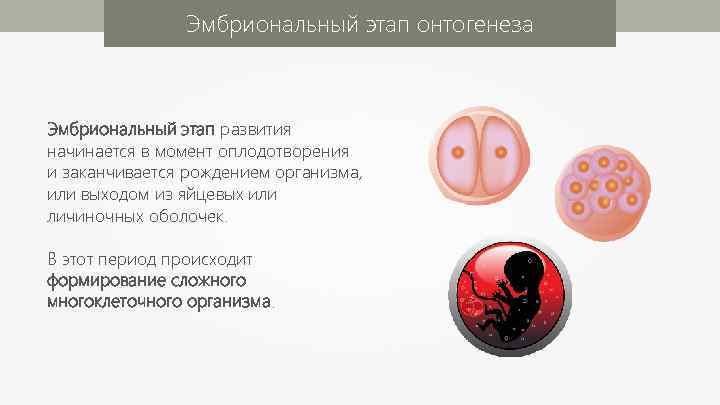 Эмбриональный этап онтогенеза

Эмбриональный этап развития начинается в момент оплодотворения и заканчивается рождением организма, или выходом из яйцевых или личиночных оболочек.

В этот период происходит формирование сложного многоклеточного организма.